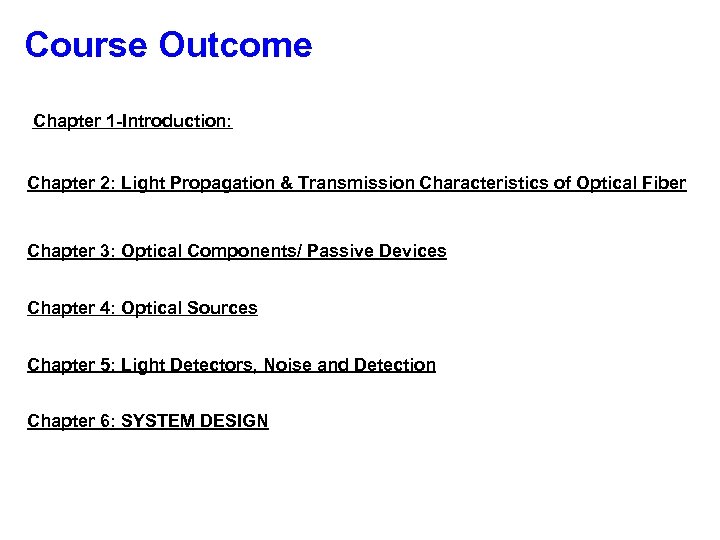 Course Outcome

Chapter 1-Introduction:

Chapter 2: Light Propagation & Transmission Characteristics of Optical Fiber

Chapter 3: Optical Components/ Passive Devices

Chapter 4: Optical Sources

Chapter 5: Light Detectors, Noise and Detection

Chapter 6: SYSTEM DESIGN